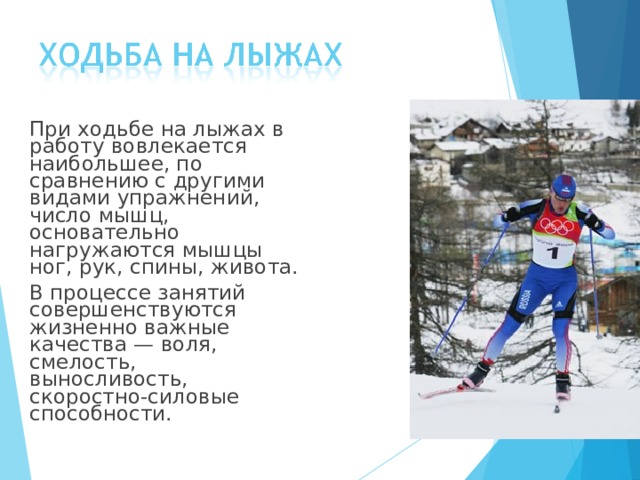 ХОДЬБА НА ЛЫЖАХ

При ходьбе на лыжах в работу вовлекается наибольшее, по сравнению с другими видами упражнений, число мышц, основательно нагружаются мышцы ног, рук, спины, живота.

В процессе занятий совершенствуются жизненно важные качества — воля, смелость, выносливость, скоростно-силовые способности.

1

RUSSIA